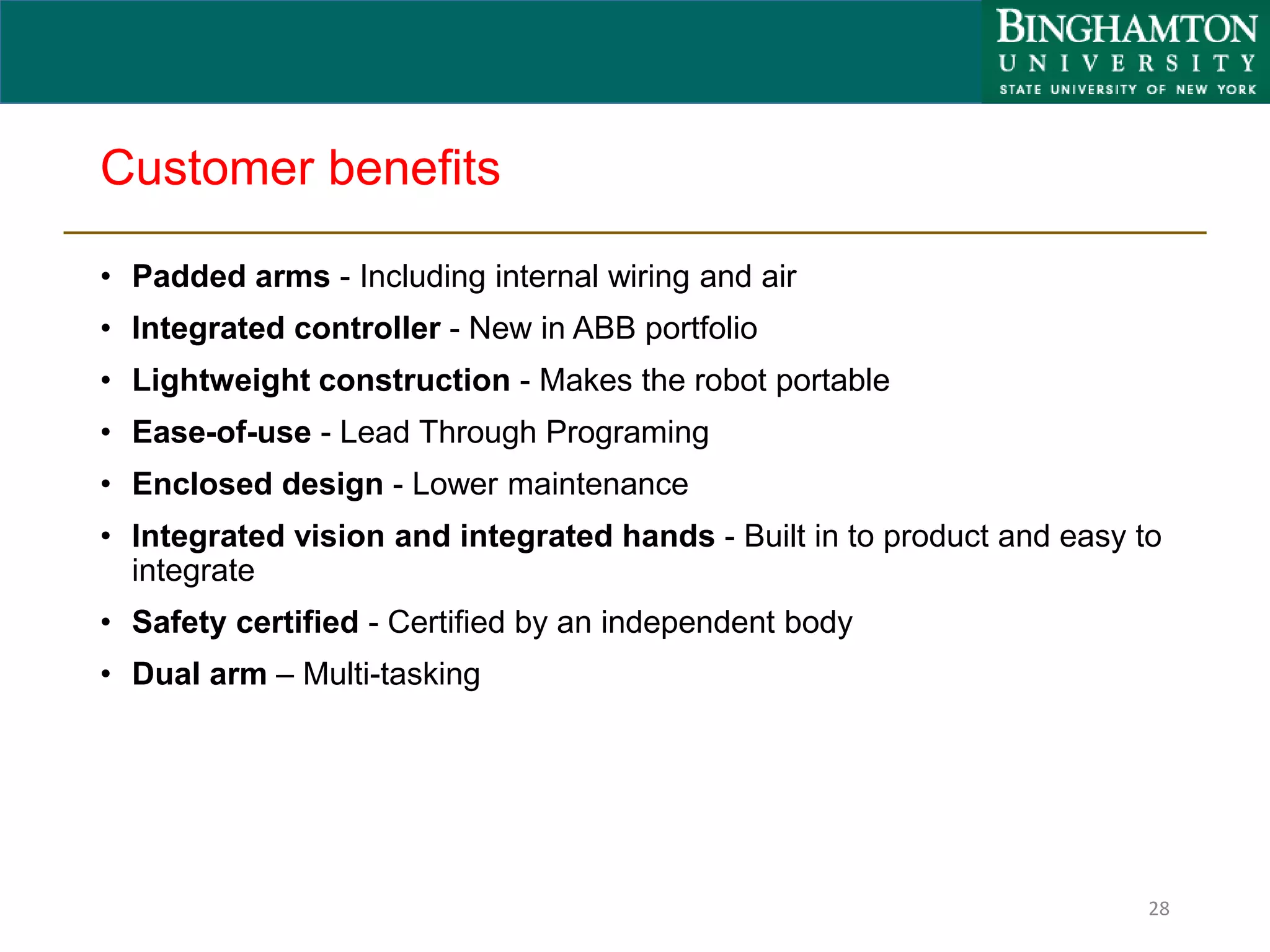 BINGHAMTON
UNIVERSITY
STATE UNIVERSITY OF NEW YORK

Customer benefits

• Padded arms - Including internal wiring and air
• Integrated controller - New in ABB portfolio
• Lightweight construction - Makes the robot portable
• Ease-of-use - Lead Through Programing
• Enclosed design - Lower maintenance
• Integrated vision and integrated hands - Built in to product and easy to integrate
• Safety certified - Certified by an independent body
• Dual arm – Multi-tasking

28